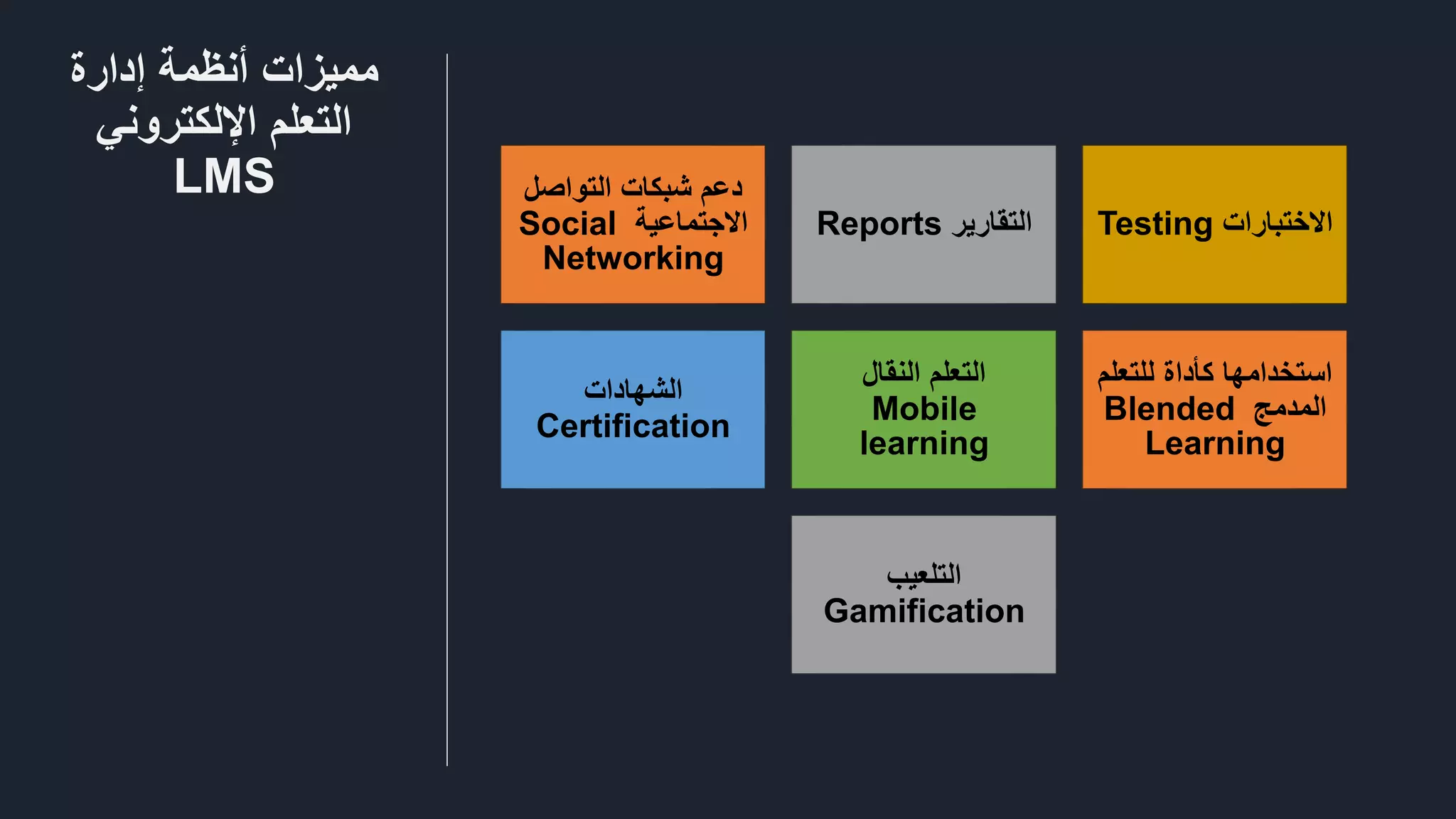 مميزات أنظمة إدارة التعلم الإلكتروني LMS

الاختبارات Testing

التقارير Reports

دعم شبكات التواصل الاجتماعية Social Networking

استخدامها كأداة للتعلم المدمج Blended Learning

التعلم النقال Mobile learning

الشهادات Certification

التلعيب Gamification